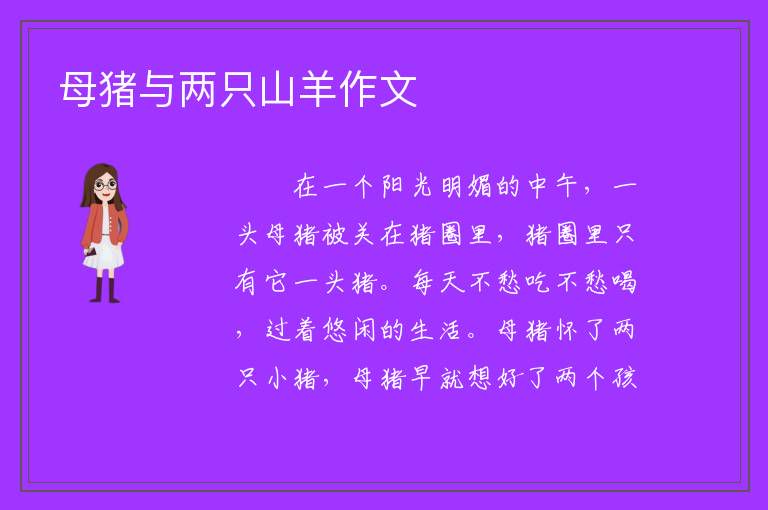 母猪与两只山羊作文

在一个阳光明媚的中午，一头母猪被关在猪圈里，猪圈里只有它一头猪。每天不愁吃不愁喝，过着悠闲的生活。母猪怀了两只小猪，母猪早就想好了两个孩